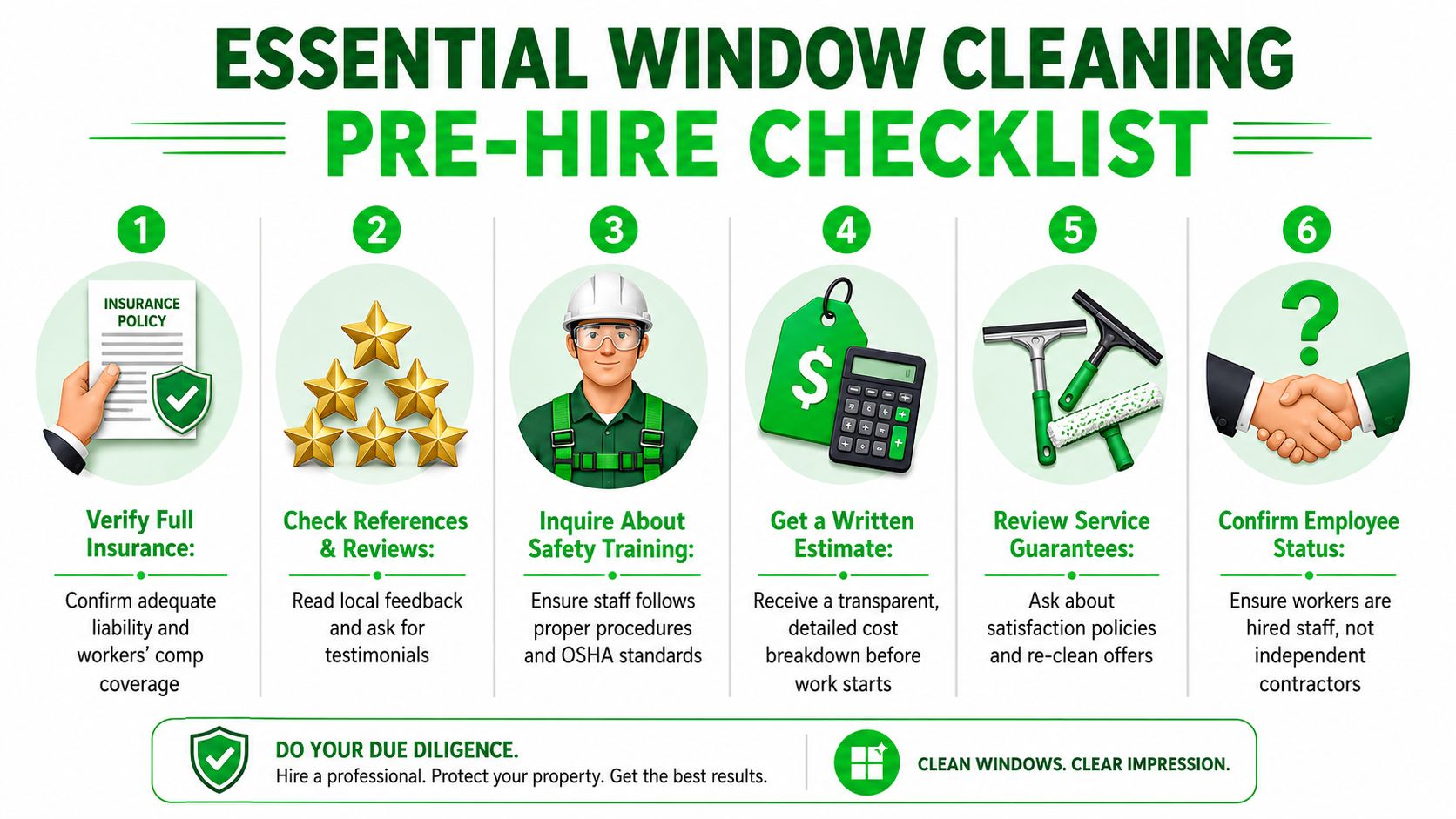 ESSENTIAL WINDOW CLEANING
PRE-HIRE CHECKLIST

1
INSURANCE POLICY
Verify Full Insurance:
Confirm adequate liability and workers' comp coverage

2
Check References & Reviews:
Read local feedback and ask for testimonials

3
Inquire About Safety Training:
Ensure staff follows proper procedures and OSHA standards

4
$
Get a Written Estimate:
Receive a transparent, detailed cost breakdown before work starts

5
Review Service Guarantees:
Ask about satisfaction policies and re-clean offers

6
?
Confirm Employee Status:
Ensure workers are hired staff, not independent contractors

DO YOUR DUE DILIGENCE.
Hire a professional. Protect your property. Get the best results.

CLEAN WINDOWS. CLEAR IMPRESSION.